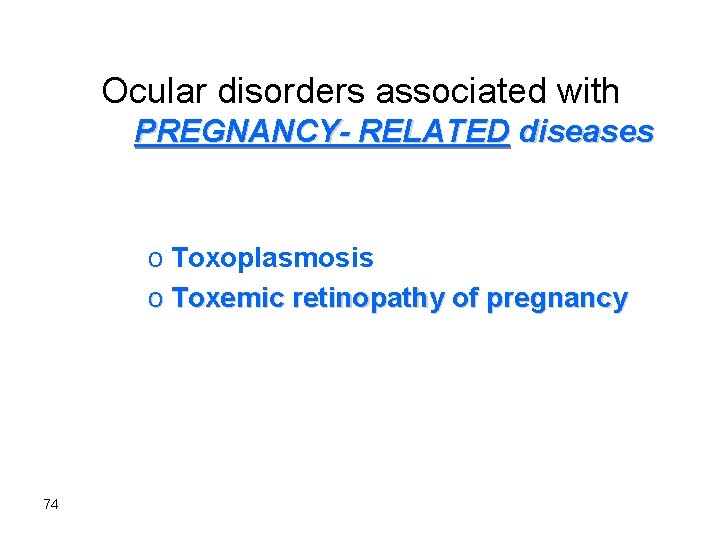 Ocular disorders associated with PREGNANCY- RELATED diseases

o Toxoplasmosis
o Toxemic retinopathy of pregnancy

74